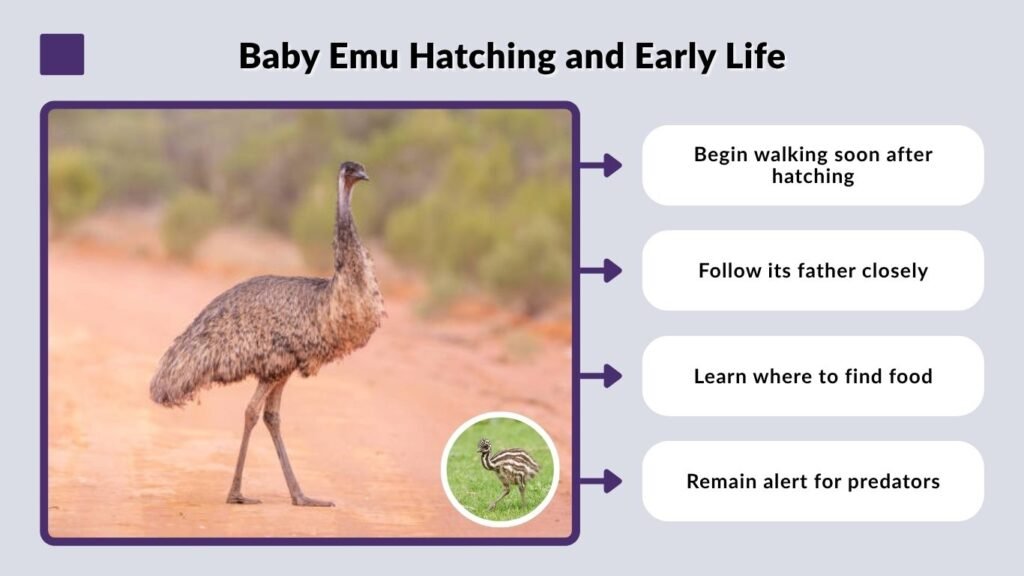 Baby Emu Hatching and Early Life

Begin walking soon after hatching

Follow its father closely

Learn where to find food

Remain alert for predators